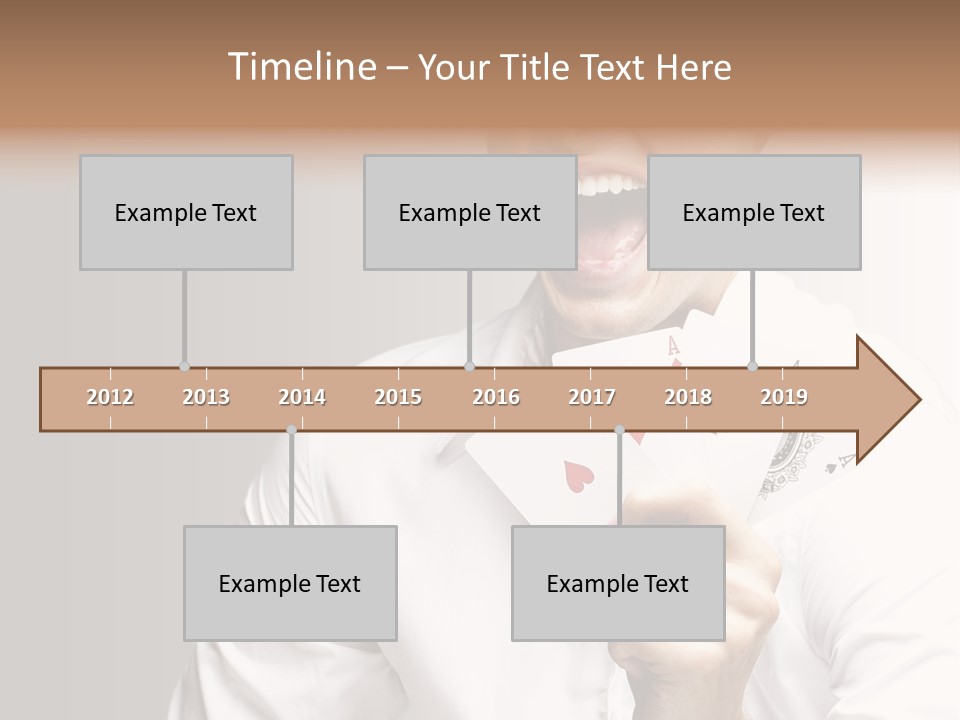 Timeline – Your Title Text Here

Example Text

Example Text

Example Text

2012 2013 2014 2015 2016 2017 2018 2019

Example Text

Example Text